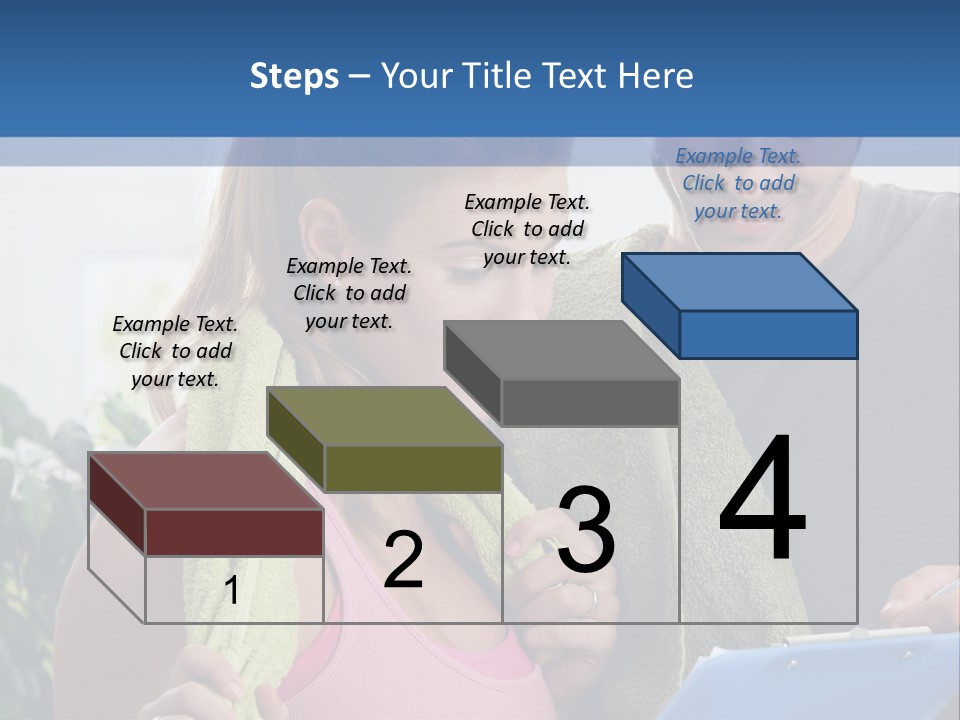 Steps – Your Title Text Here

Example Text. Click to add your text.

Example Text. Click to add your text.

Example Text. Click to add your text.

Example Text. Click to add your text.

1

2

3

4